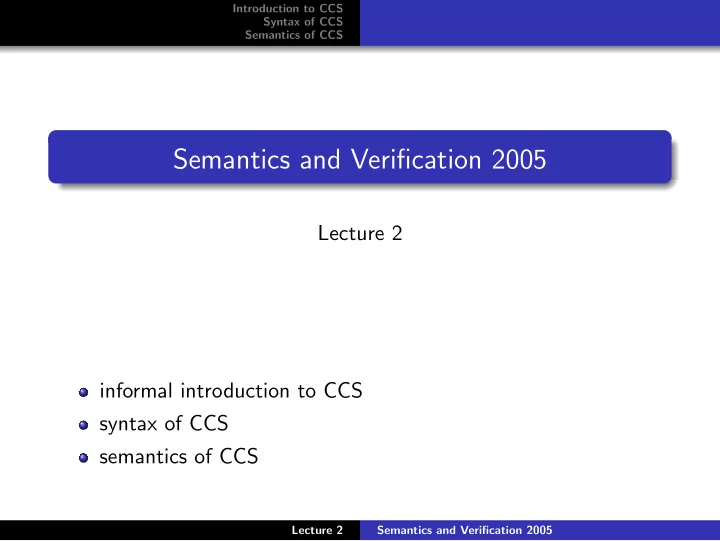 Introduction to CCS
Syntax of CCS
Semantics of CCS

Semantics and Verification 2005

Lecture 2

- informal introduction to CCS
- syntax of CCS
- semantics of CCS

Lecture 2 Semantics and Verification 2005